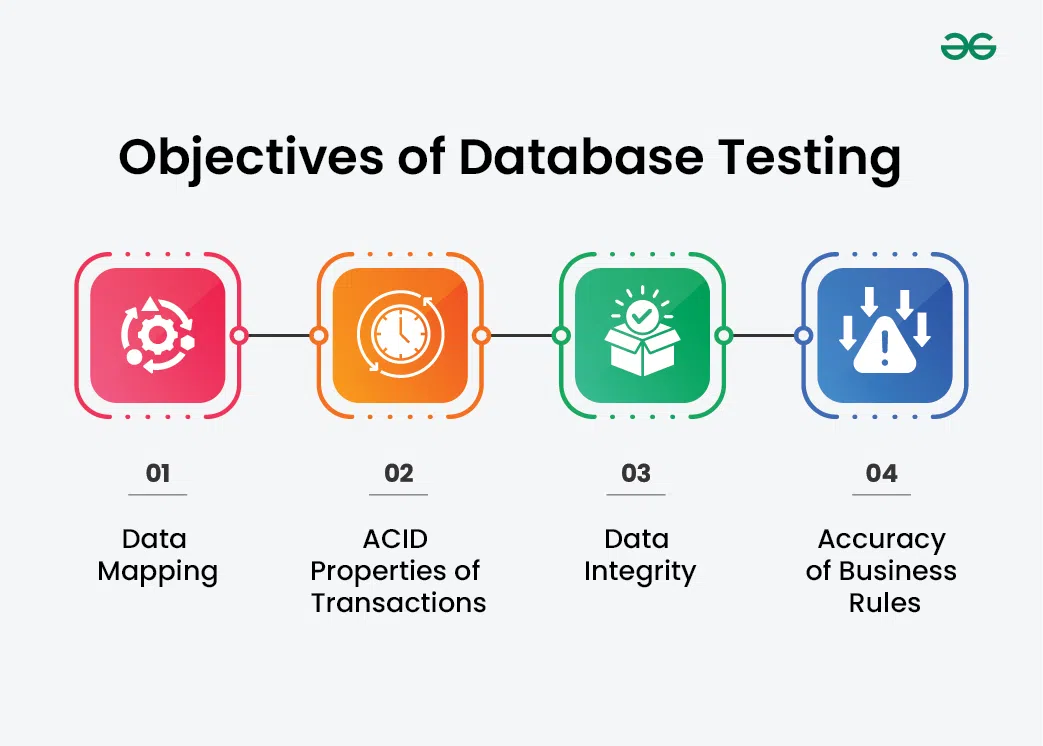 Objectives of Database Testing

01

Data Mapping

02

ACID Properties of Transactions

03

Data Integrity

04

Accuracy of Business Rules